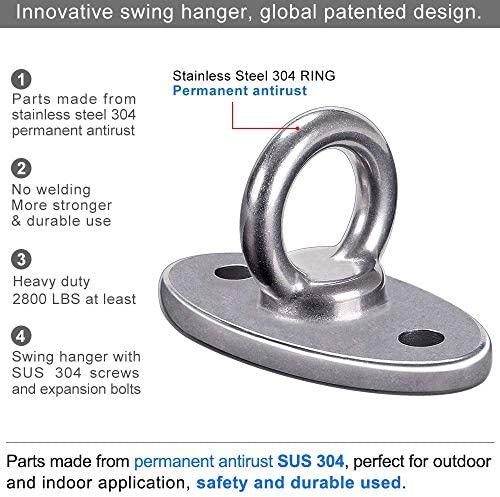 Innovative swing hanger, global patented design.

1
Parts made from stainless steel 304 permanent antirust

2
No welding
More stronger
& durable use

3
Heavy duty
2800 LBS at least

4
Swing hanger with SUS 304 screws and expansion bolts

Stainless Steel 304 RING
Permanent antirust

Parts made from permanent antirust SUS 304, perfect for outdoor and indoor application, safety and durable used.